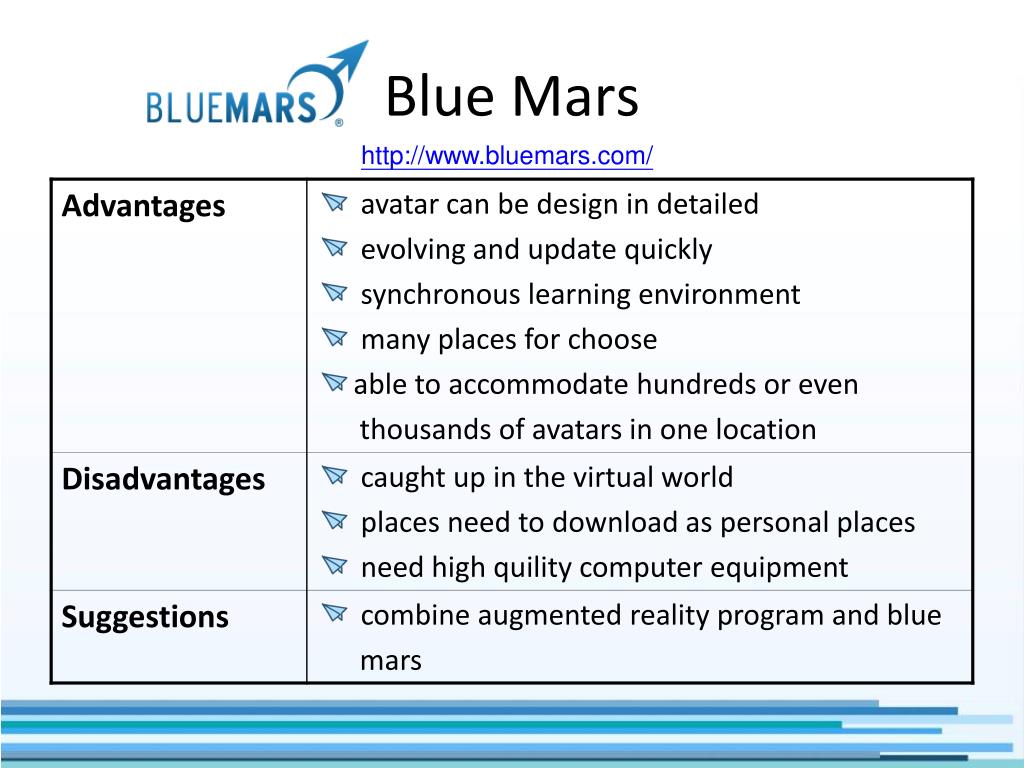 BLUEMARS®

Blue Mars

http://www.bluemars.com/

| Advantages | avatar can be design in detailed<br>evolving and update quickly<br>synchronous learning environment<br>many places for choose<br>able to accommodate hundreds or even thousands of avatars in one location |
|---|---|
| Disadvantages | caught up in the virtual world<br>places need to download as personal places<br>need high quility computer equipment |
| Suggestions | combine augmented reality program and blue mars |